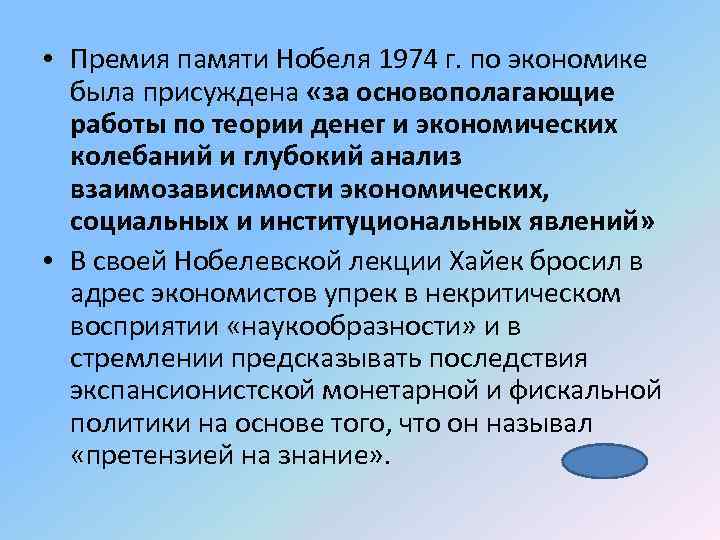 • Премия памяти Нобеля 1974 г. по экономике была присуждена «за основополагающие работы по теории денег и экономических колебаний и глубокий анализ взаимозависимости экономических, социальных и институциональных явлений»

• В своей Нобелевской лекции Хайек бросил в адрес экономистов упрек в некритическом восприятии «наукообразности» и в стремлении предсказывать последствия экспансионистской монетарной и фискальной политики на основе того, что он называл «претензией на знание».